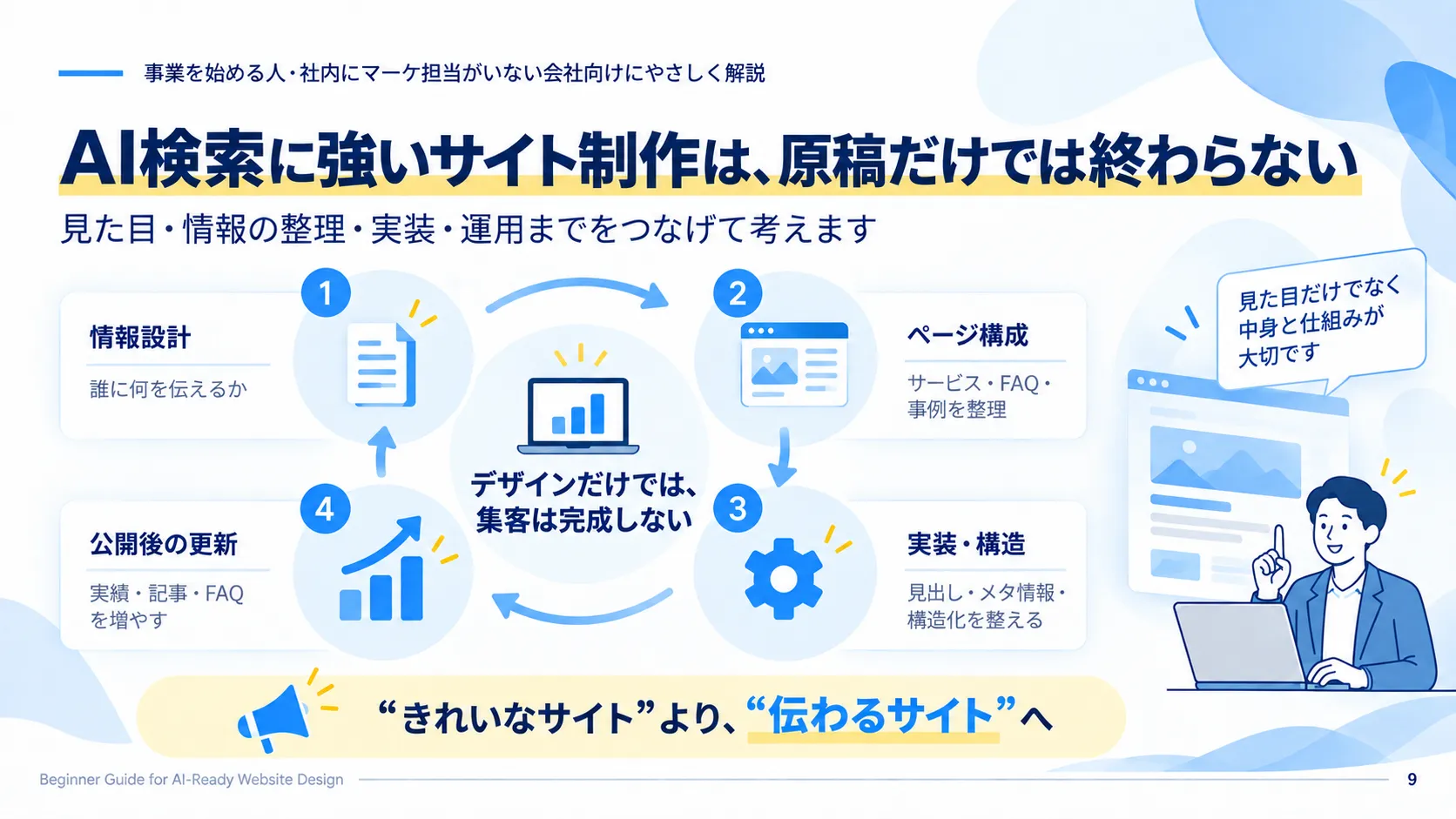 事業を始める人・社内にマーケ担当がいない会社向けにやさしく解説

AI検索に強いサイト制作は、原稿だけでは終わらない

見た目・情報の整理・実装・運用までをつなげて考えます

1

情報設計

誰に何を伝えるか

2

ページ構成

サービス・FAQ・事例を整理

デザインだけでは、集客は完成しない

3

実装・構造

見出し・メタ情報・構造化を整える

4

公開後の更新

実績・記事・FAQを増やす

見た目だけでなく中身と仕組みが大切です

“きれいなサイト”より、“伝わるサイト”へ

Beginner Guide for AI-Ready Website Design

9